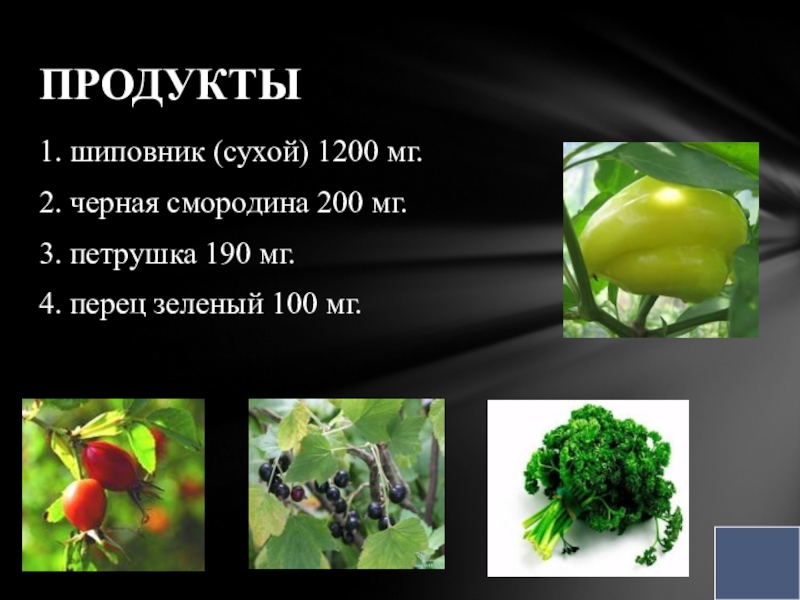 ПРОДУКТЫ

1. шиповник (сухой) 1200 мг.

2. черная смородина 200 мг.

3. петрушка 190 мг.

4. перец зеленый 100 мг.